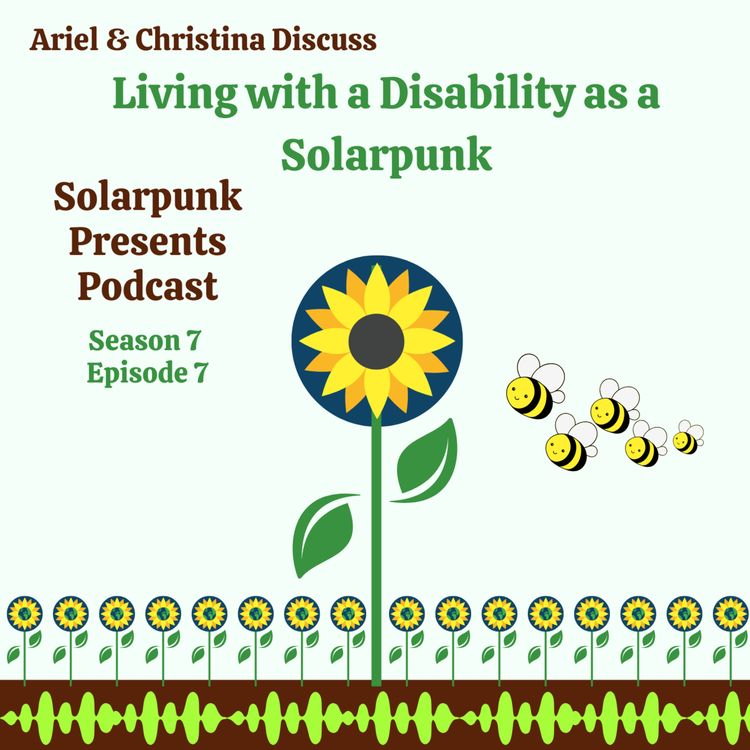 Ariel & Christina Discuss

Living with a Disability as a Solarpunk

Solarpunk Presents Podcast

Season 7
Episode 7